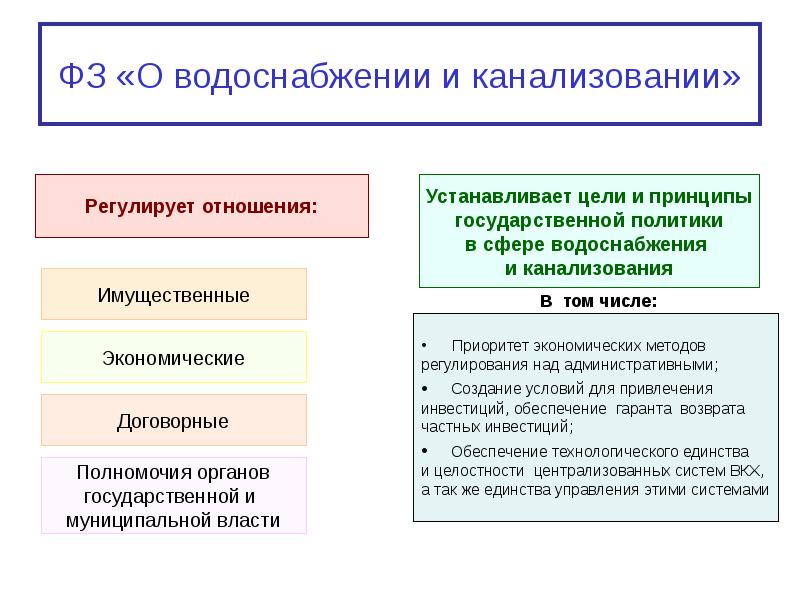 ФЗ «О водоснабжении и канализовании»

Регулирует отношения:

Имущественные

Экономические

Договорные

Полномочия органов государственной и муниципальной власти

Устанавливает цели и принципы государственной политики в сфере водоснабжения и канализования

В том числе:

• Приоритет экономических методов регулирования над административными;

• Создание условий для привлечения инвестиций, обеспечение гаранта возврата частных инвестиций;

• Обеспечение технологического единства и целостности централизованных систем ВКХ, а так же единства управления этими системами